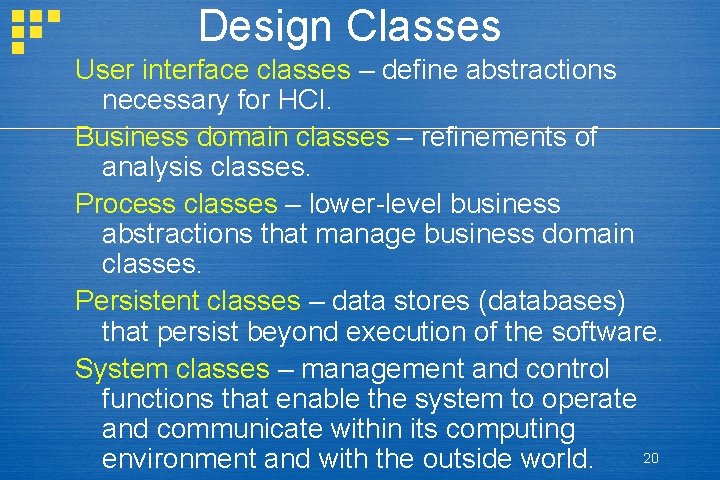 Design Classes

User interface classes – define abstractions necessary for HCI.

Business domain classes – refinements of analysis classes.

Process classes – lower-level business abstractions that manage business domain classes.

Persistent classes – data stores (databases) that persist beyond execution of the software.

System classes – management and control functions that enable the system to operate and communicate within its computing environment and with the outside world.

20